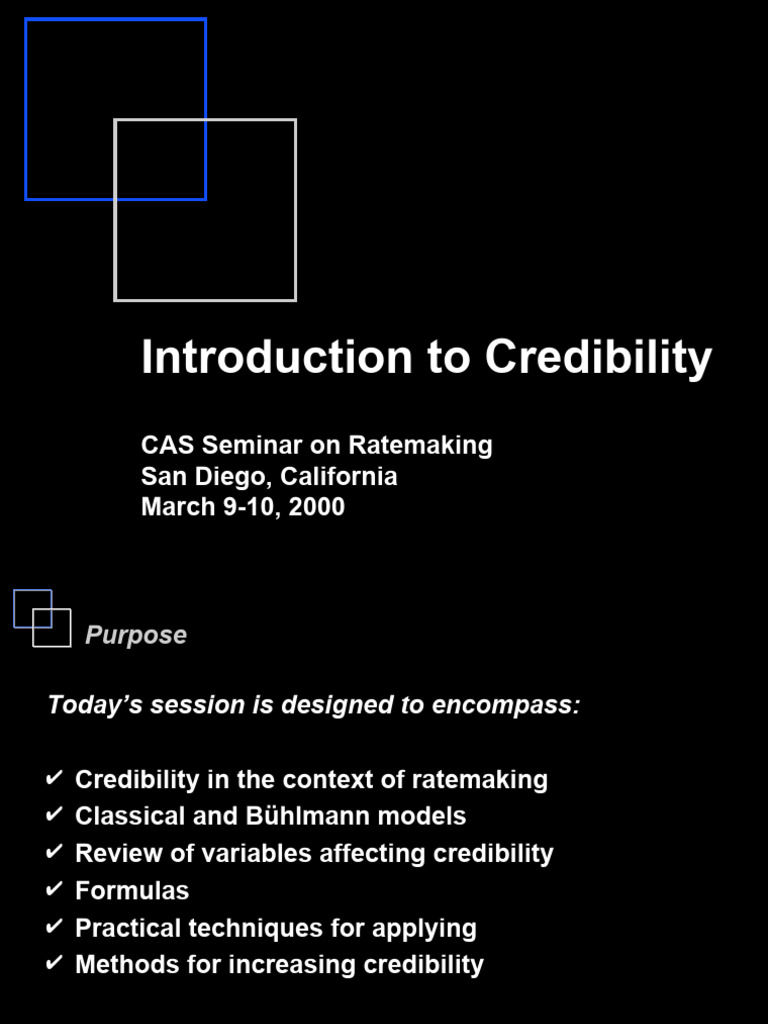 Introduction to Credibility

CAS Seminar on Ratemaking
San Diego, California
March 9-10, 2000

Purpose

Today's session is designed to encompass:

✔ Credibility in the context of ratemaking
✔ Classical and Bühlmann models
✔ Review of variables affecting credibility
✔ Formulas
✔ Practical techniques for applying
✔ Methods for increasing credibility